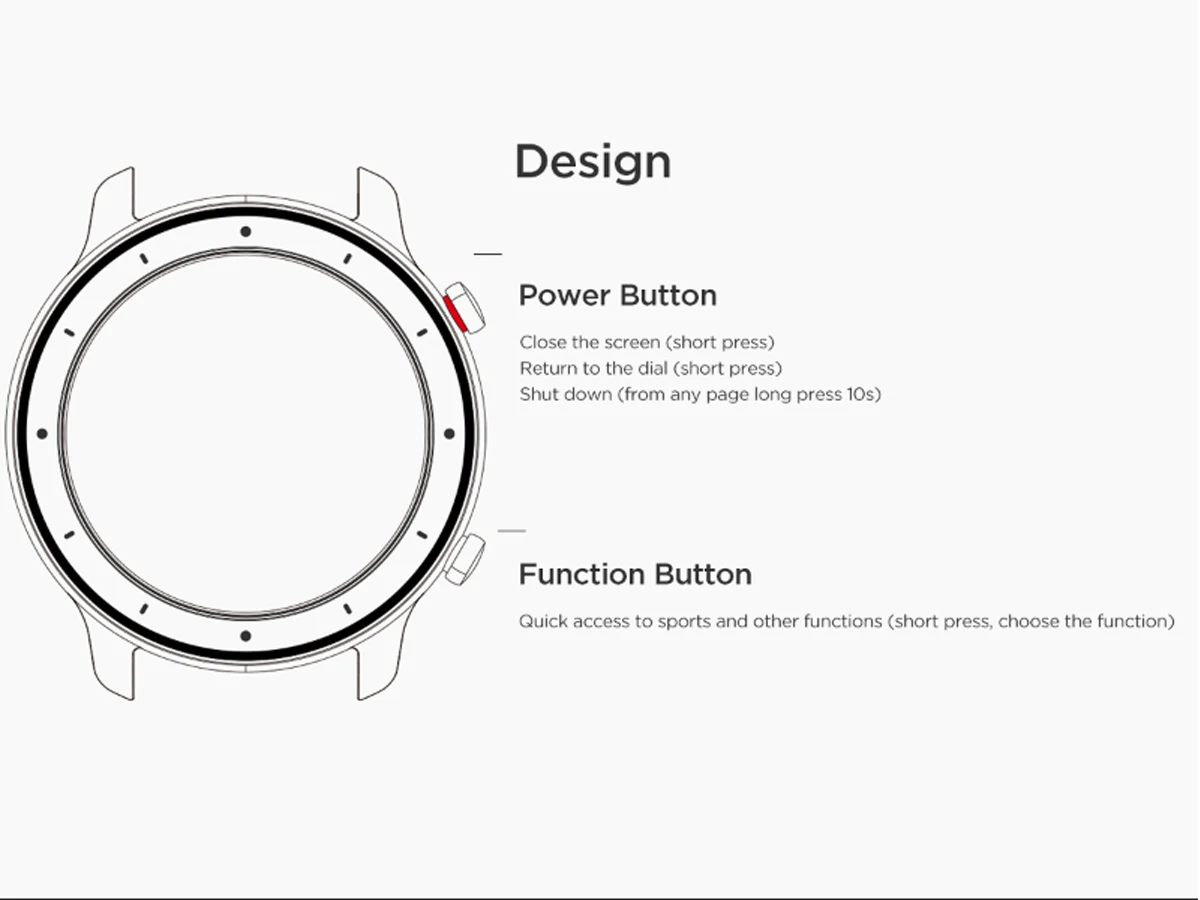 Design

Power Button

Close the screen (short press)
Return to the dial (short press)
Shut down (from any page long press 10s)

Function Button

Quick access to sports and other functions (short press, choose the function)